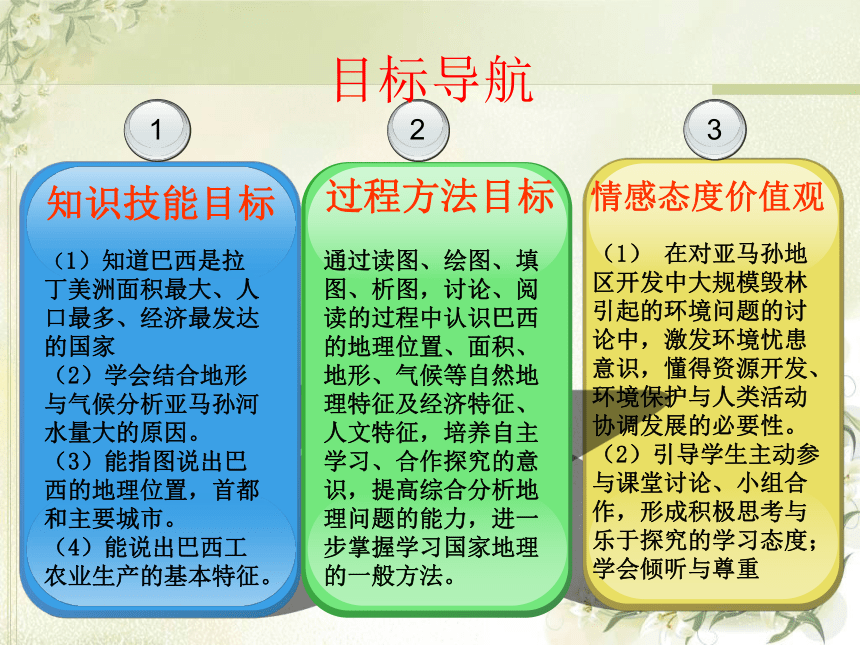 目标导航

1

知识技能目标

（1）知道巴西是拉丁美洲面积最大、人口最多、经济最发达的国家

（2）学会结合地形与气候分析亚马孙河水量大的原因。

（3）能指图说出巴西的地理位置，首都和主要城市。

（4）能说出巴西工农业生产的基本特征。

2

过程方法目标

通过读图、绘图、填图、析图，讨论、阅读的过程中认识巴西的地理位置、面积、地形、气候等自然地理特征及经济特征、人文特征，培养自主学习、合作探究的意识，提高综合分析地理问题的能力，进一步掌握学习国家地理的一般方法。

3

情感态度价值观

（1） 在对亚马孙地区开发中大规模毁林引起的环境问题的讨论中，激发环境忧患意识，懂得资源开发、环境保护与人类活动协调发展的必要性。

（2）引导学生主动参与课堂讨论、小组合作，形成积极思考与乐于探究的学习态度；学会倾听与尊重